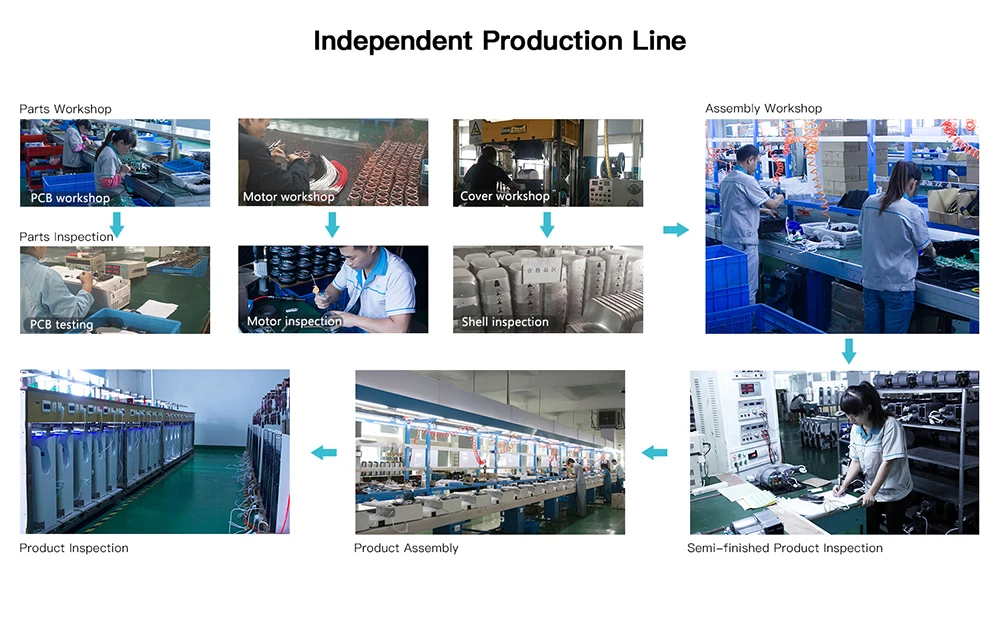 Independent Production Line

Parts Workshop

PCB workshop

Motor workshop

Cover workshop

Assembly Workshop

Parts Inspection

PCB testing

Motor inspection

合格品区

Shell inspection

Product Inspection

Product Assembly

Semi-finished Product Inspection